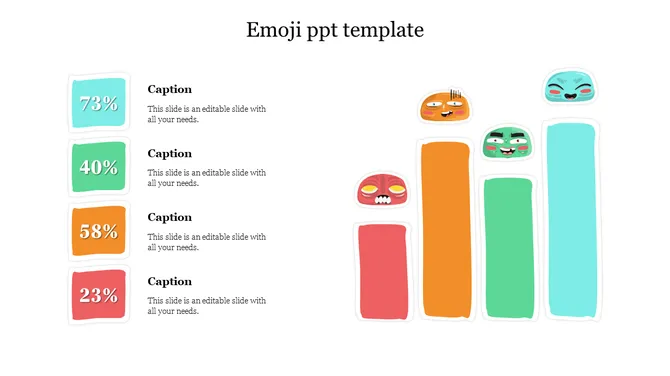 Emoji ppt template

73%

Caption

This slide is an editable slide with all your needs.

40%

Caption

This slide is an editable slide with all your needs.

58%

Caption

This slide is an editable slide with all your needs.

23%

Caption

This slide is an editable slide with all your needs.